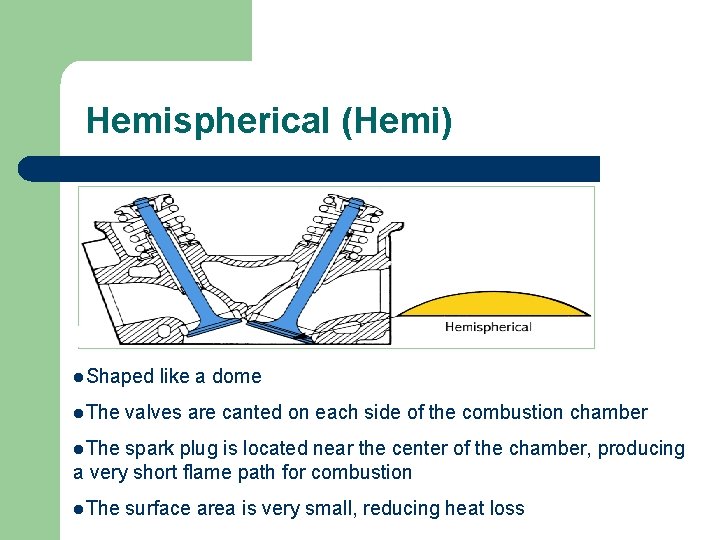 Hemispherical (Hemi)

Hemispherical

●Shaped like a dome

●The valves are canted on each side of the combustion chamber

●The spark plug is located near the center of the chamber, producing a very short flame path for combustion

●The surface area is very small, reducing heat loss